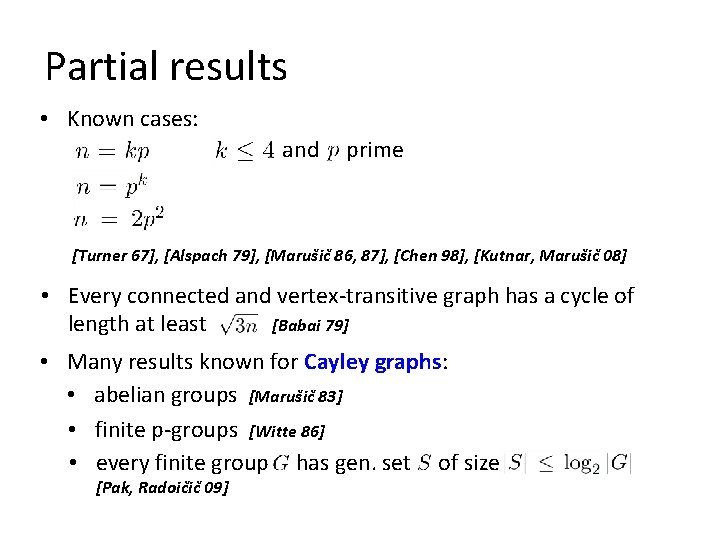 Partial results

• Known cases:

$n = kp$ $k \leq 4$ and $p$ prime

$n = p^k$

$n = 2p^2$

[Turner 67], [Alspach 79], [Marušič 86, 87], [Chen 98], [Kutnar, Marušič 08]

• Every connected and vertex-transitive graph has a cycle of length at least $\sqrt{3n}$ [Babai 79]

• Many results known for Cayley graphs:

• abelian groups [Marušič 83]

• finite p-groups [Witte 86]

• every finite group $G$ has gen. set $S$ of size $|S| \leq \log_2 |G|$ [Pak, Radoičič 09]